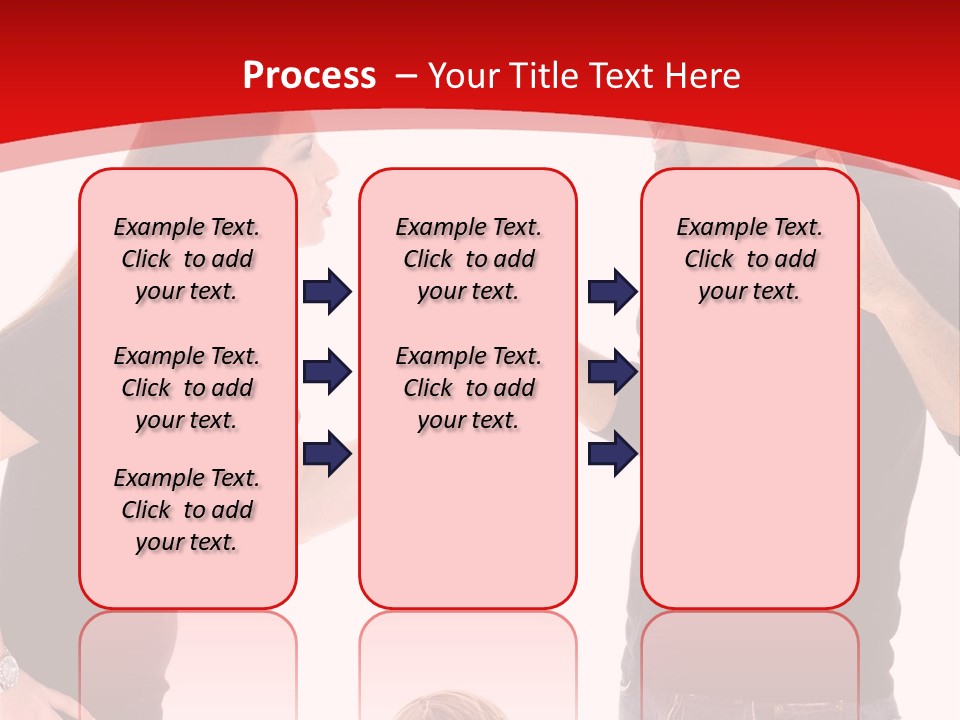 Process – Your Title Text Here

Example Text. Click to add your text.

Example Text. Click to add your text.

Example Text. Click to add your text.

Example Text. Click to add your text.

Example Text. Click to add your text.

Example Text. Click to add your text.